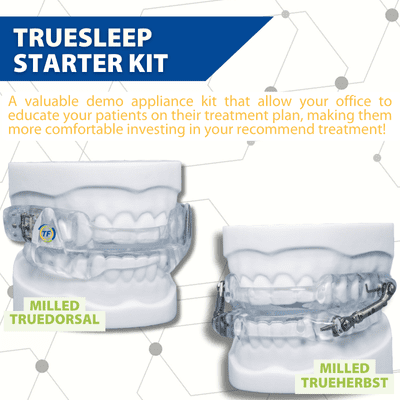 TRUESLEEP STARTER KIT

A valuable demo appliance kit that allow your office to educate your patients on their treatment plan, making them more comfortable investing in your recommend treatment!

TF

MILLED TRUEDORSAL

MILLED TRUEHERBST